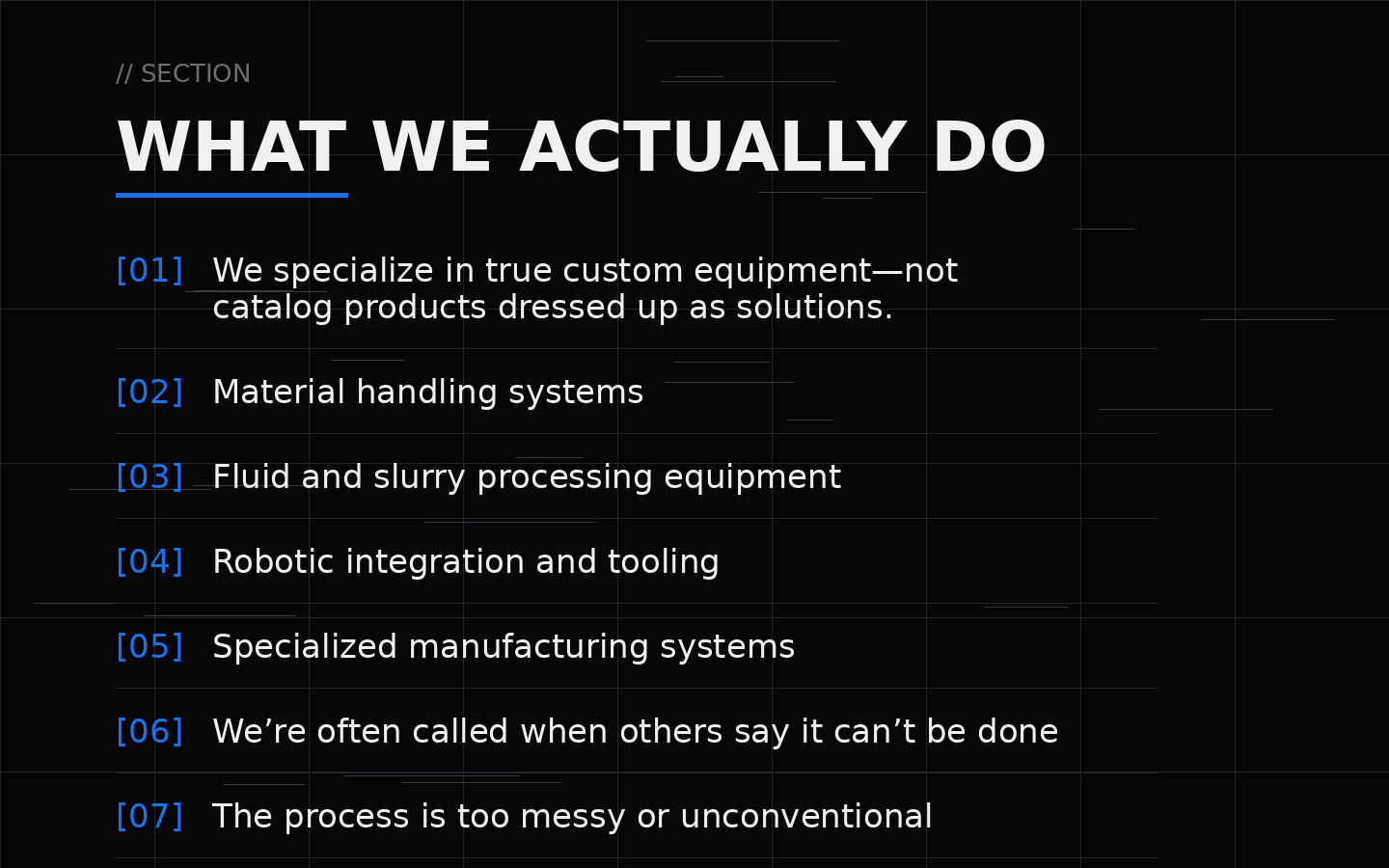 // SECTION

WHAT WE ACTUALLY DO

[01] We specialize in true custom equipment—not catalog products dressed up as solutions.

[02] Material handling systems

[03] Fluid and slurry processing equipment

[04] Robotic integration and tooling

[05] Specialized manufacturing systems

[06] We’re often called when others say it can’t be done

[07] The process is too messy or unconventional